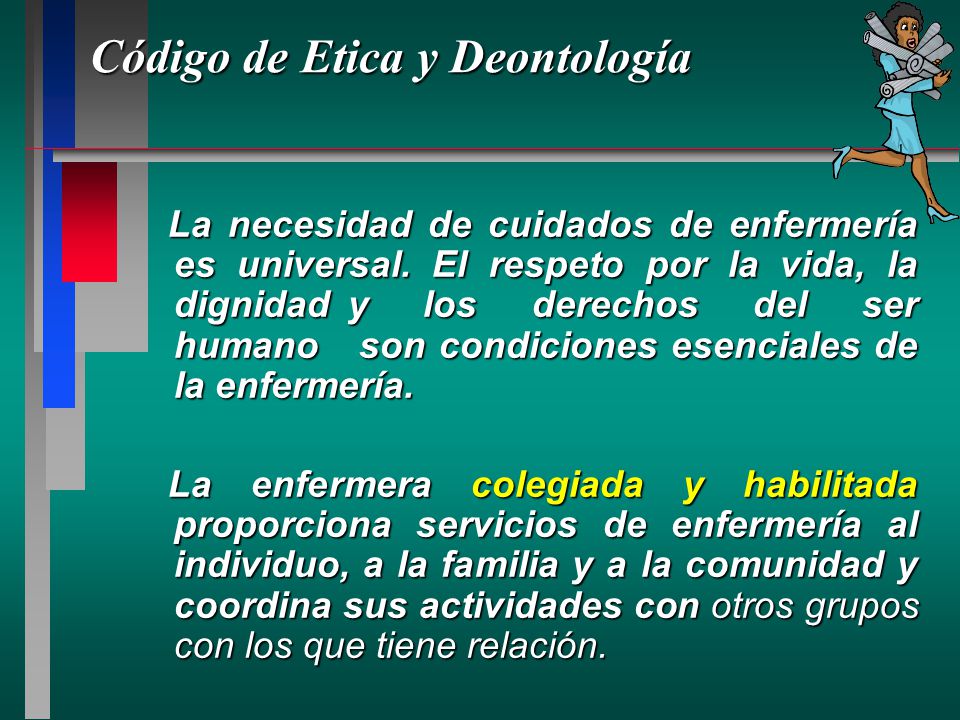 Código de Etica y Deontología

La necesidad de cuidados de enfermería es universal. El respeto por la vida, la dignidad y los derechos del ser humano son condiciones esenciales de la enfermería.

La enfermera colegiada y habilitada proporciona servicios de enfermería al individuo, a la familia y a la comunidad y coordina sus actividades con otros grupos con los que tiene relación.